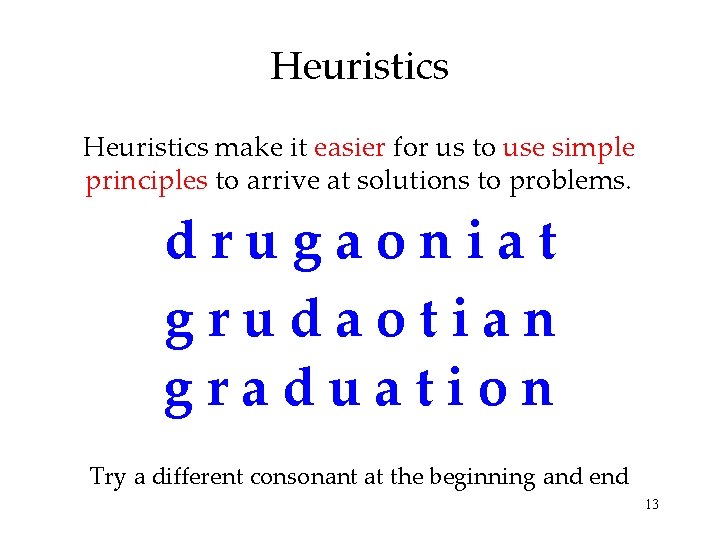 Heuristics

Heuristics make it easier for us to use simple principles to arrive at solutions to problems.

d r u g a o n i a t

g r u d a o t i a n

g r a d u a t i o n

Try a different consonant at the beginning and end

13